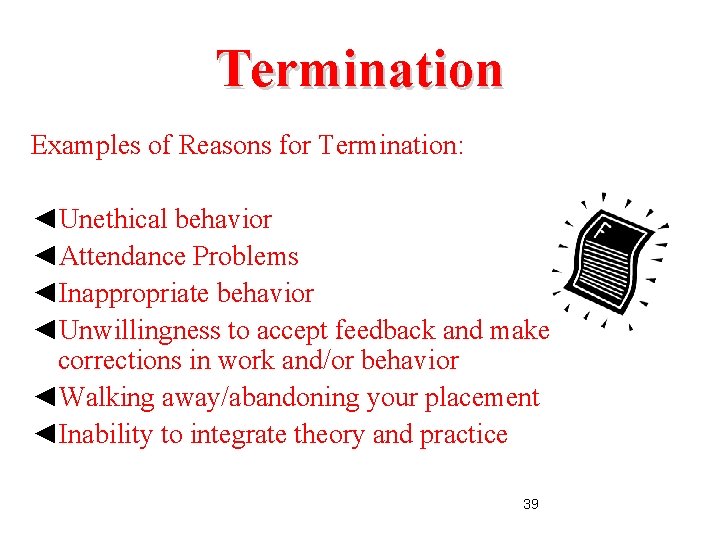 Termination

Examples of Reasons for Termination:

◄Unethical behavior
◄Attendance Problems
◄Inappropriate behavior
◄Unwillingness to accept feedback and make corrections in work and/or behavior
◄Walking away/abandoning your placement
◄Inability to integrate theory and practice

F

39